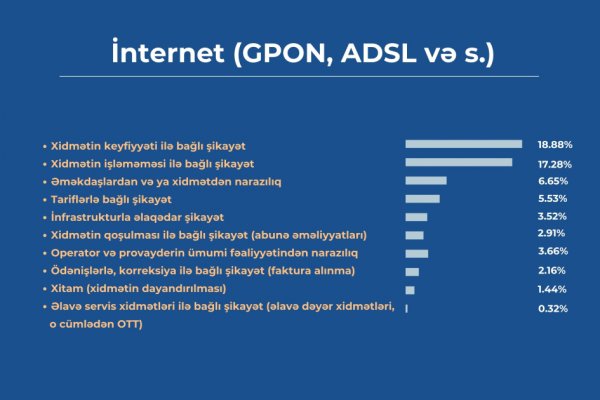 İnternet (GPON, ADSL və s.)

• Xidmətin keyfiyyəti ilə bağlı şikayət 18.88%
• Xidmətin işləməməsi ilə bağlı şikayət 17.28%
• Əməkdaşlardan və ya xidmətdən narazılıq 6.65%
• Tariflərlə bağlı şikayət 5.53%
• İnfrastrukturla əlaqədar şikayət 3.52%
• Xidmətin qoşulması ilə bağlı şikayət (abunə əməliyyatları) 2.91%
• Operator və provayderin ümumi fəaliyyətindən narazılıq 3.66%
• Ödənişlərlə, korreksiya ilə bağlı şikayət (faktura alınma) 2.16%
• Xitam (xidmətin dayandırılması) 1.44%
• Əlavə servis xidmətləri ilə bağlı şikayət (əlavə dəyər xidmətləri, o cümlədən OTT) 0.32%